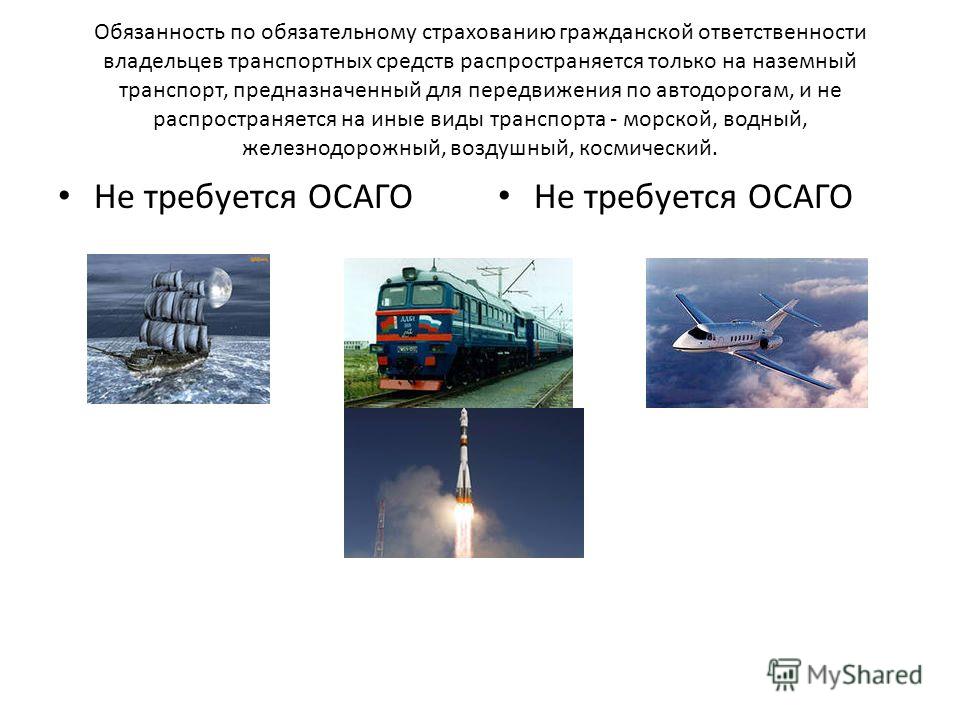 Обязанность по обязательному страхованию гражданской ответственности владельцев транспортных средств распространяется только на наземный транспорт, предназначенный для передвижения по автодорогам, и не распространяется на иные виды транспорта - морской, водный, железнодорожный, воздушный, космический.

• Не требуется ОСАГО

• Не требуется ОСАГО

MyShared